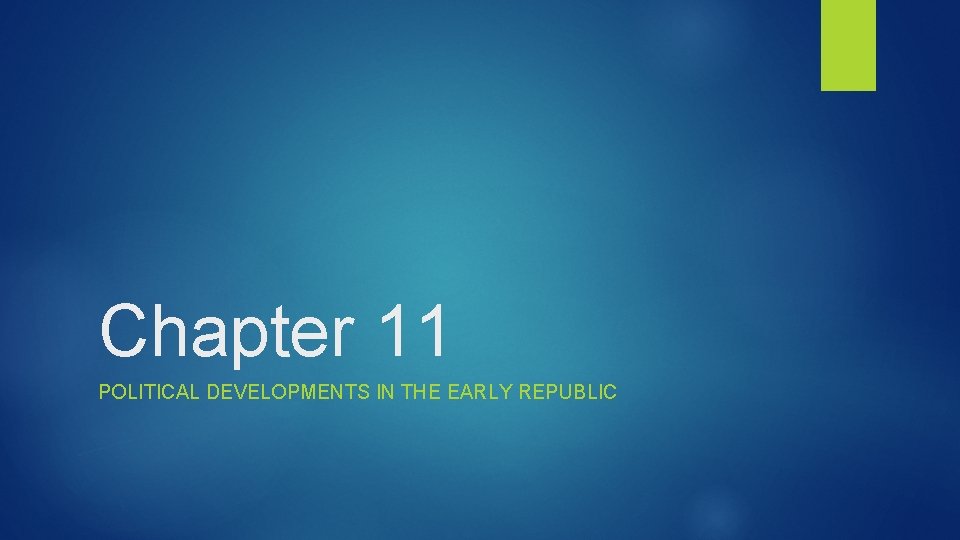 Chapter 11

POLITICAL DEVELOPMENTS IN THE EARLY REPUBLIC